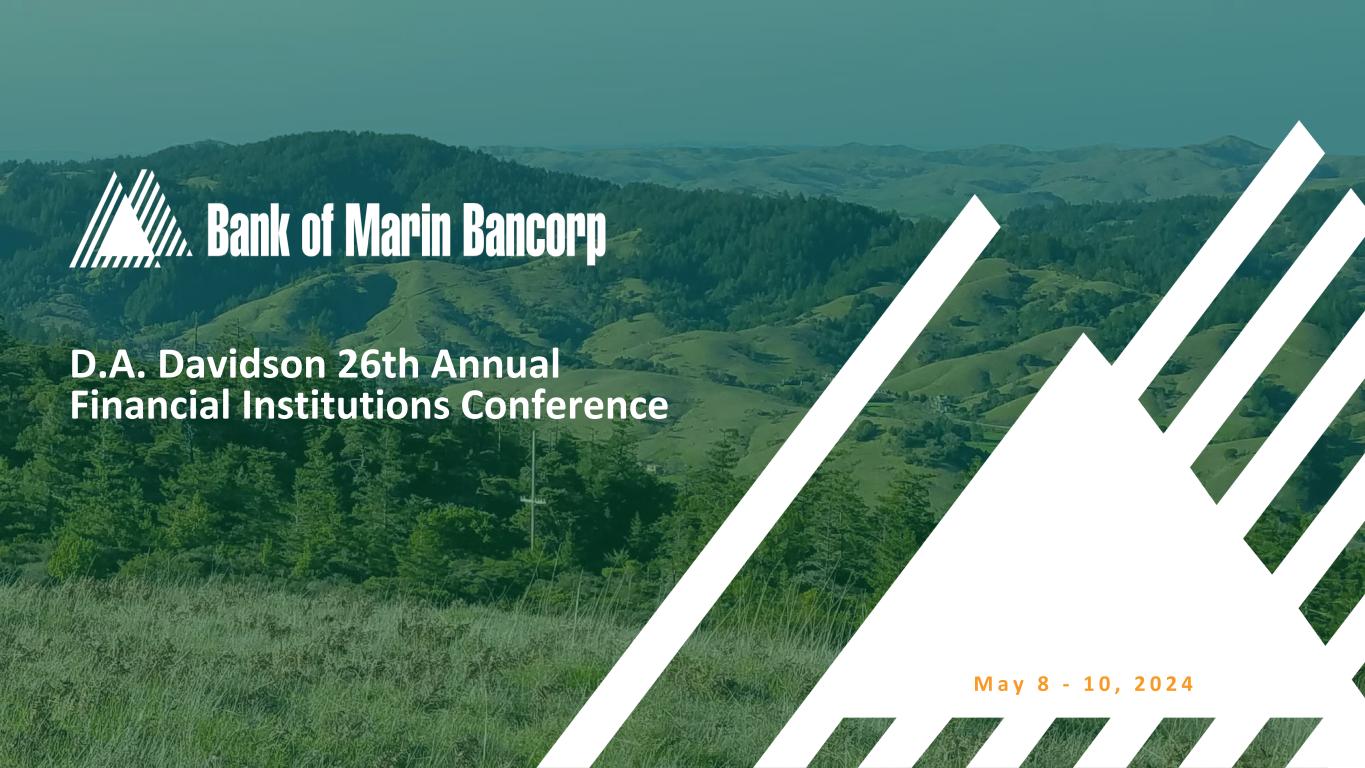 Bank of Marin Bancorp

D.A. Davidson 26th Annual Financial Institutions Conference

May 8 - 10, 2024